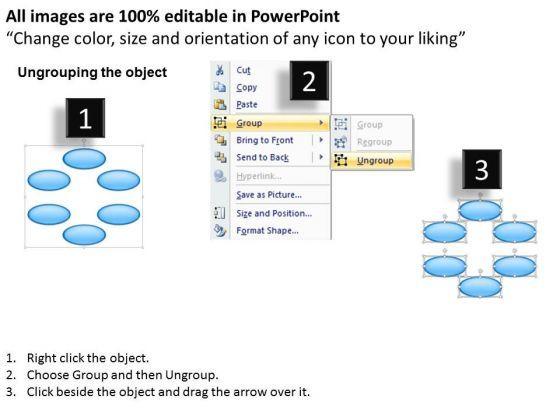 All images are 100% editable in PowerPoint
“Change color, size and orientation of any icon to your liking”

Ungrouping the object

1

2

Cut
Copy
Paste
Group
Bring to Front
Send to Back
Hyperlink...
Save as Picture...
Size and Position...
Format Shape...

Group
Regroup
Ungroup

3

1. Right click the object.
2. Choose Group and then Ungroup.
3. Click beside the object and drag the arrow over it.